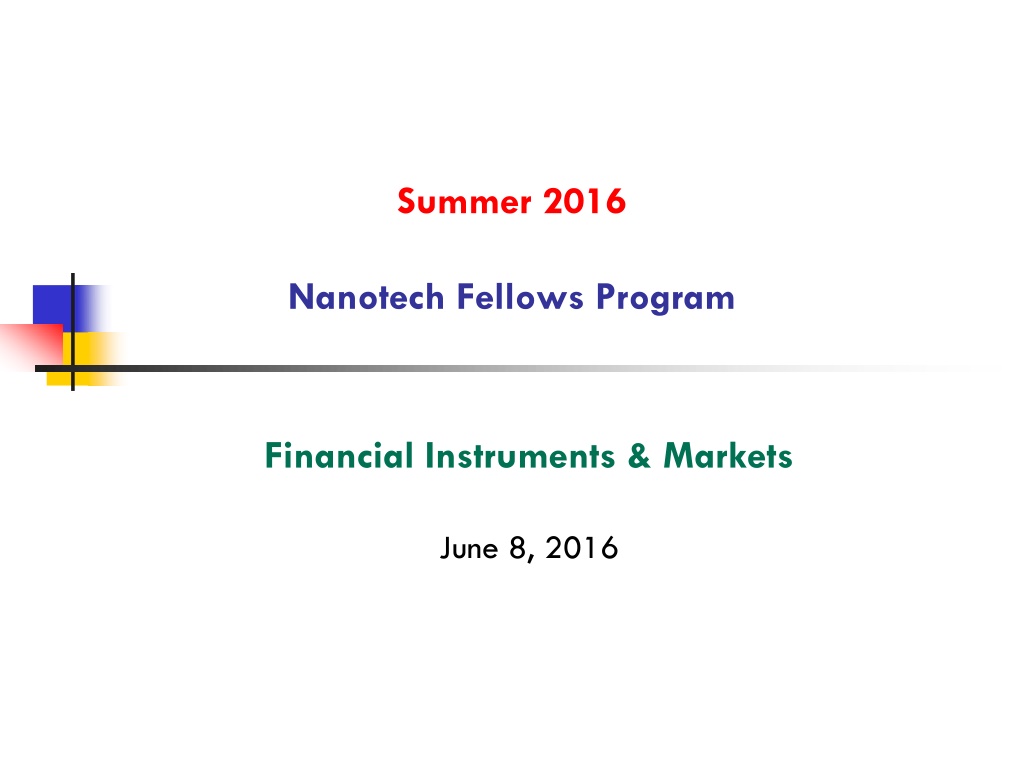 Summer 2016

Nanotech Fellows Program

Financial Instruments & Markets

June 8, 2016